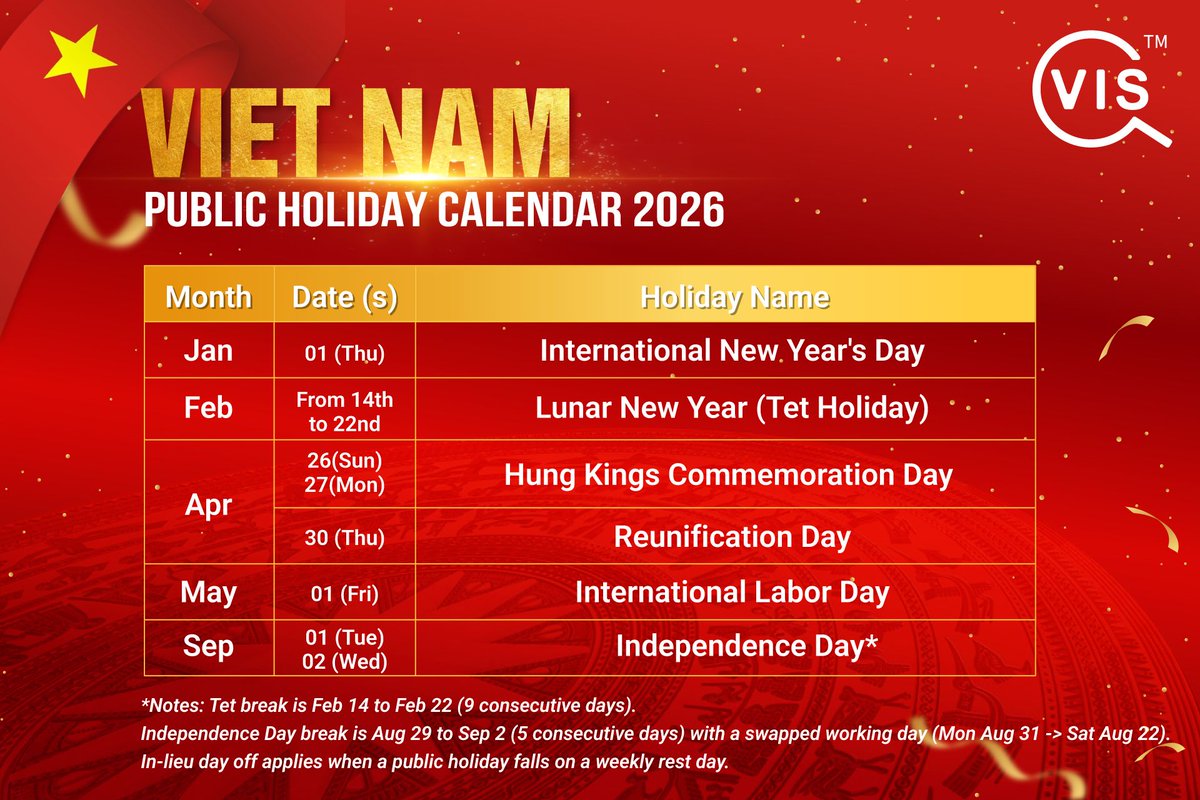 VIS™

VIET NAM
PUBLIC HOLIDAY CALENDAR 2026

| Month | Date (s) | Holiday Name |
|---|---|---|
| Jan | 01 (Thu) | International New Year's Day |
| Feb | From 14th to 22nd | Lunar New Year (Tet Holiday) |
| Apr | 26(Sun) 27(Mon) | Hung Kings Commemoration Day |
| Apr | 30 (Thu) | Reunification Day |
| May | 01 (Fri) | International Labor Day |
| Sep | 01 (Tue) 02 (Wed) | Independence Day* |

*Notes: Tet break is Feb 14 to Feb 22 (9 consecutive days).
Independence Day break is Aug 29 to Sep 2 (5 consecutive days) with a swapped working day (Mon Aug 31 -> Sat Aug 22).
In-lieu day off applies when a public holiday falls on a weekly rest day.